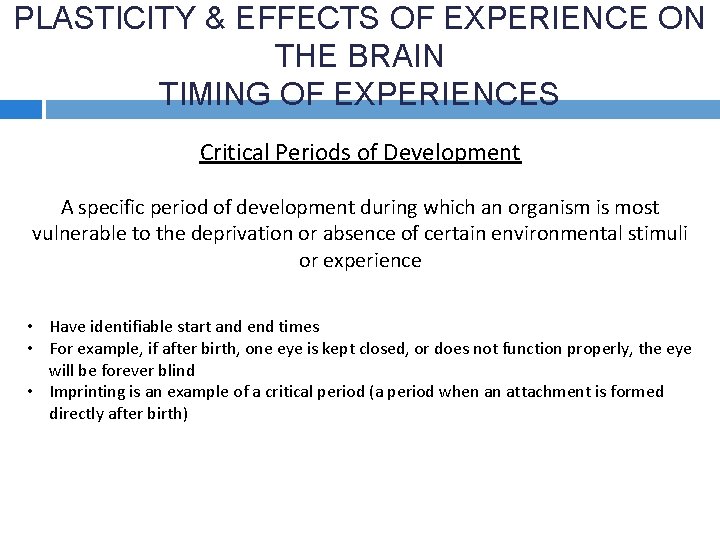 PLASTICITY & EFFECTS OF EXPERIENCE ON THE BRAIN
TIMING OF EXPERIENCES

Critical Periods of Development

A specific period of development during which an organism is most vulnerable to the deprivation or absence of certain environmental stimuli or experience

• Have identifiable start and end times
• For example, if after birth, one eye is kept closed, or does not function properly, the eye will be forever blind
• Imprinting is an example of a critical period (a period when an attachment is formed directly after birth)